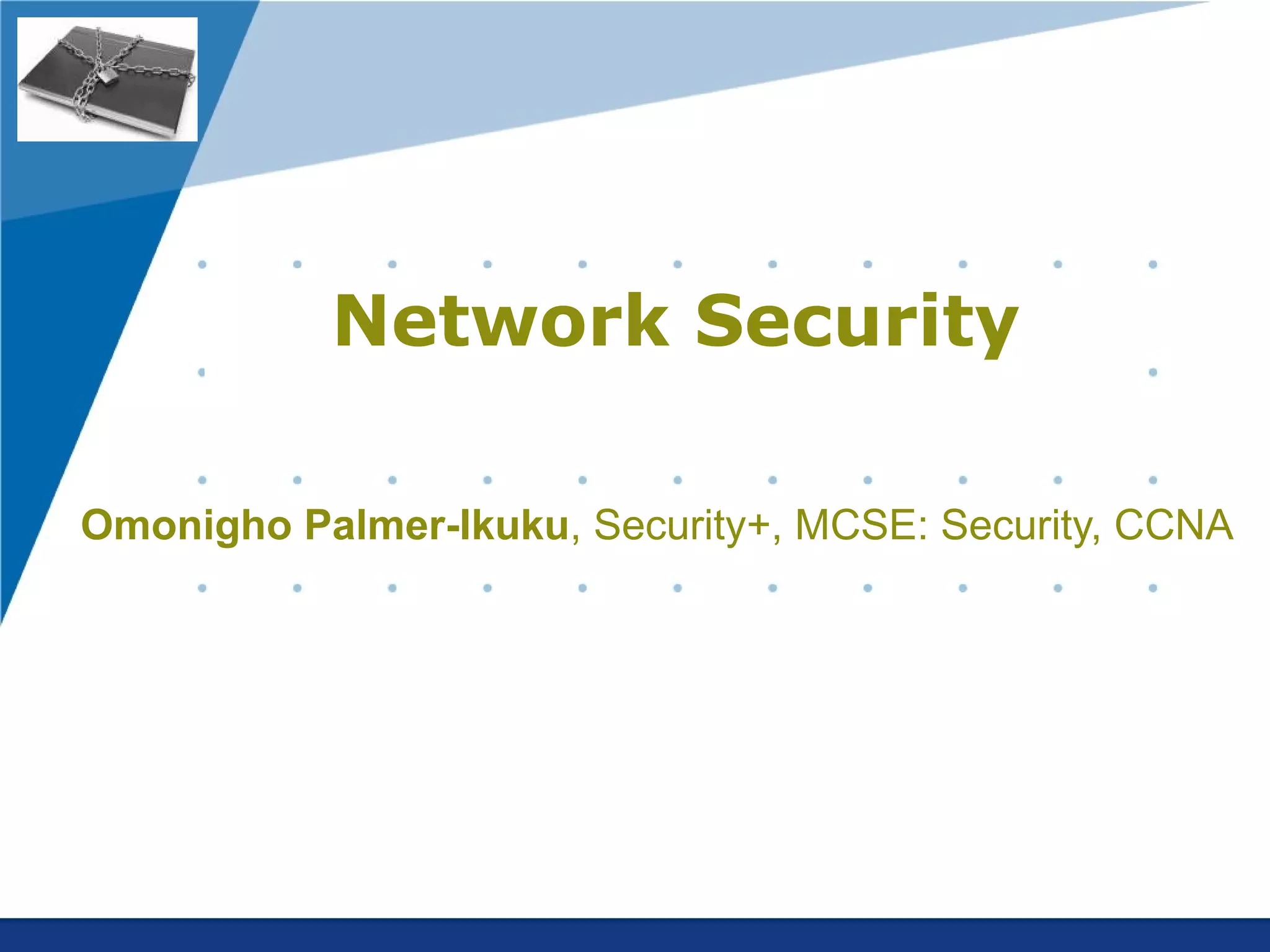 Network Security

Omonigho Palmer-Ikuku, Security+, MCSE: Security, CCNA